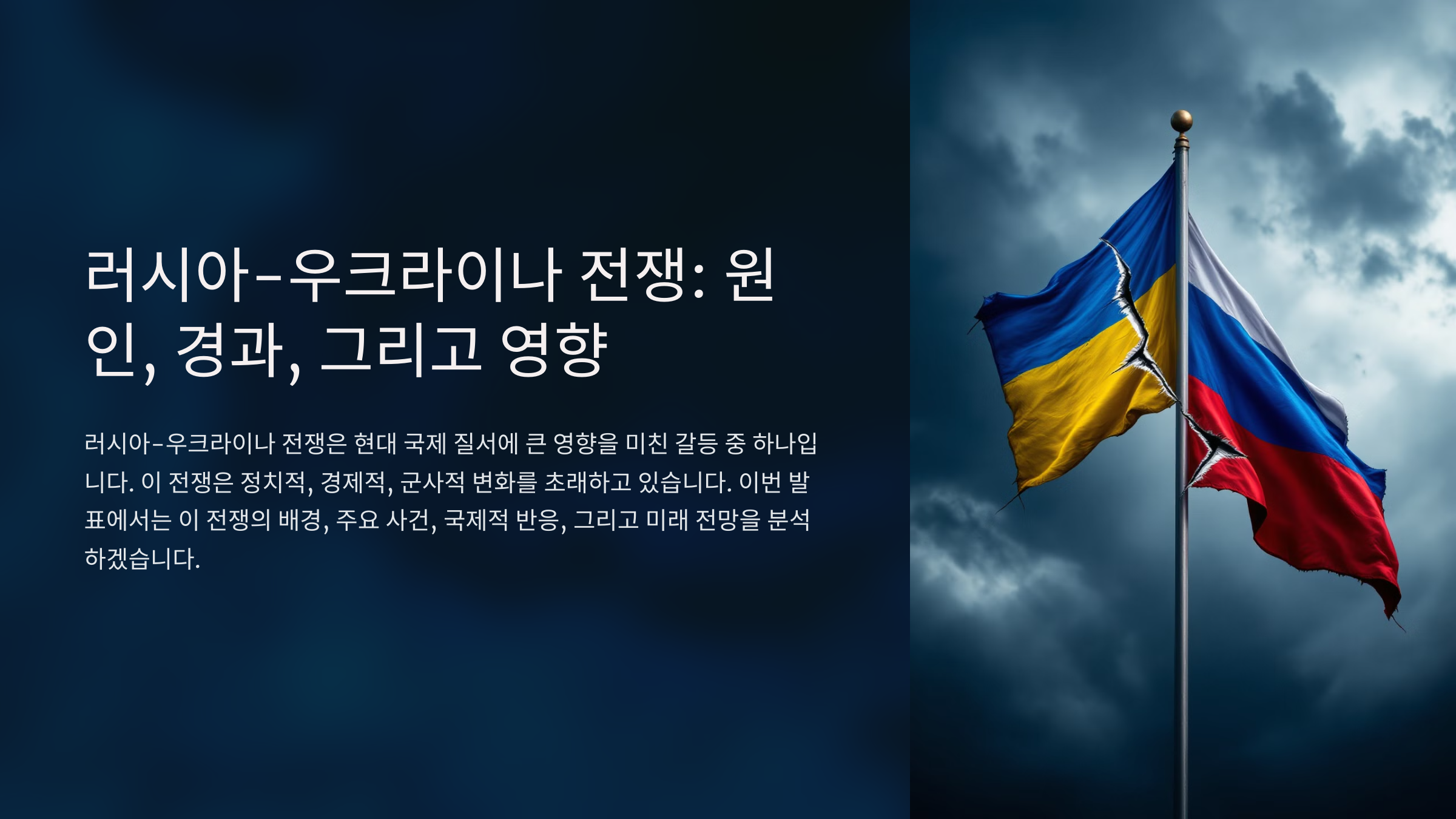 러시아-우크라이나 전쟁: 원인, 경과, 그리고 영향

러시아-우크라이나 전쟁은 현대 국제 질서에 큰 영향을 미친 갈등 중 하나입니다. 이 전쟁은 정치적, 경제적, 군사적 변화를 초래하고 있습니다. 이번 발표에서는 이 전쟁의 배경, 주요 사건, 국제적 반응, 그리고 미래 전망을 분석하겠습니다.